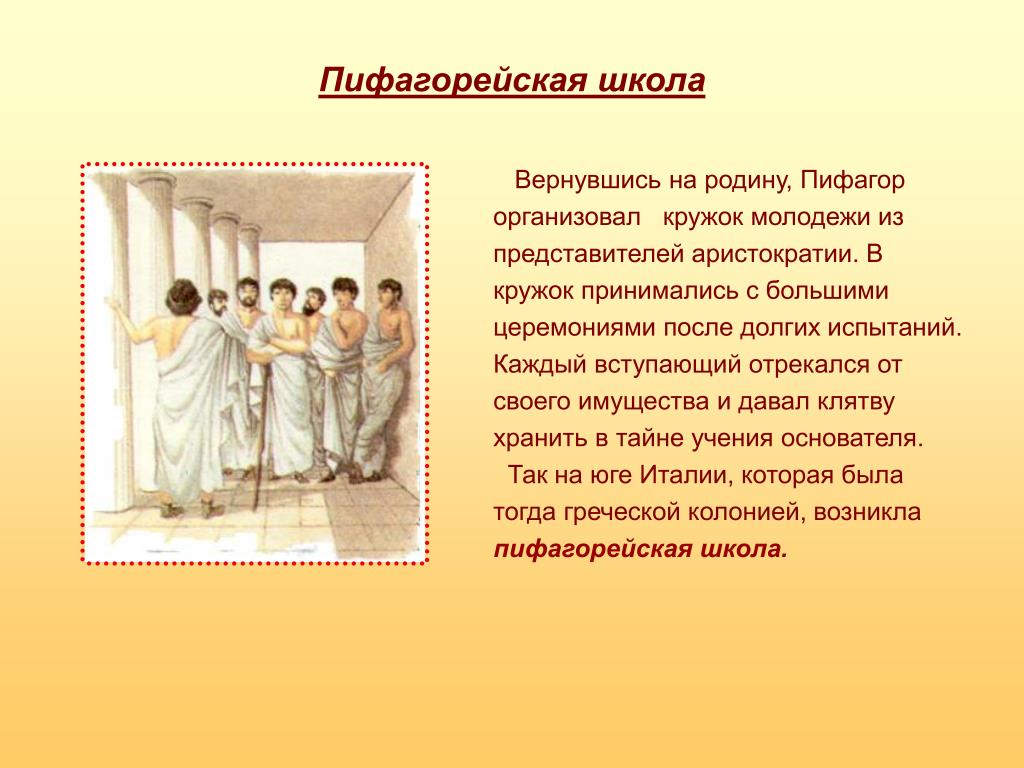 Пифагорейская школа

Вернувшись на родину, Пифагор организовал кружок молодежи из представителей аристократии. В кружок принимались с большими церемониями после долгих испытаний. Каждый вступающий отрекался от своего имущества и давал клятву хранить в тайне учения основателя.

Так на юге Италии, которая была тогда греческой колонией, возникла пифагорейская школа.